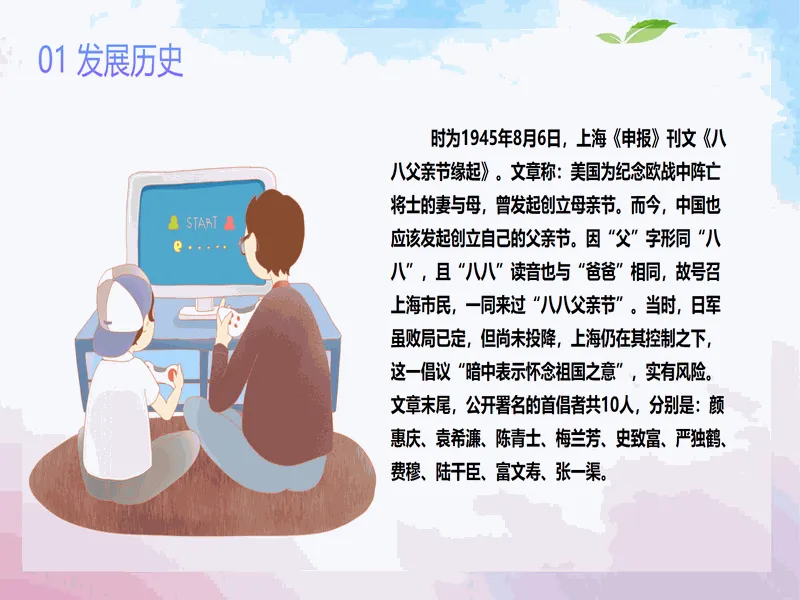 01 发展历史

START

时为1945年8月6日，上海《申报》刊文《八八父亲节缘起》。文章称：美国为纪念欧战中阵亡将士的妻与母，曾发起创立母亲节。而今，中国也应该发起创立自己的父亲节。因“父”字形同“八八”，且“八八”读音也与“爸爸”相同，故号召上海市民，一同来过“八八父亲节”。当时，日军虽败局已定，但尚未投降，上海仍在其控制之下，这一倡议“暗中表示怀念祖国之意”，实有风险。文章末尾，公开署名的首倡者共10人，分别是：颜惠庆、袁希濂、陈青士、梅兰芳、史致富、严独鹤、费穆、陆干臣、富文寿、张一渠。